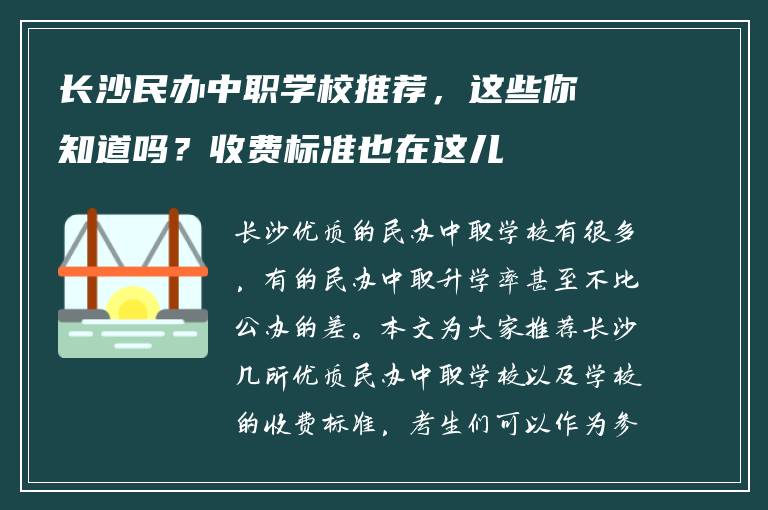 长沙民办中职学校推荐，这些你知道吗？收费标准也在这儿

长沙优质的民办中职学校有很多，有的民办中职升学率甚至不比公办的差。本文为大家推荐长沙几所优质民办中职学校以及学校的收费标准，考生们可以作为参